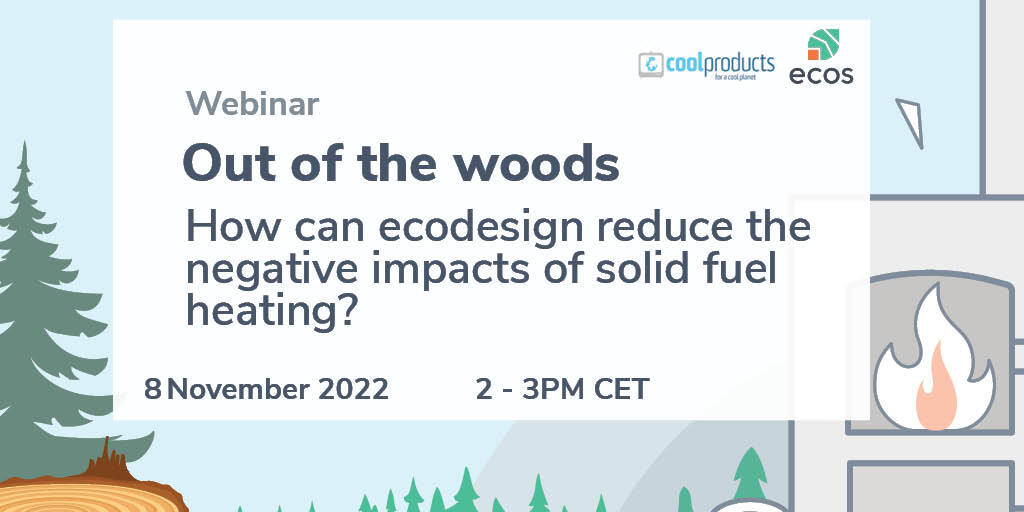 coolproducts
for a cool planet

ecos

Webinar

Out of the woods

How can ecodesign reduce the negative impacts of solid fuel heating?

8 November 2022 2 - 3PM CET